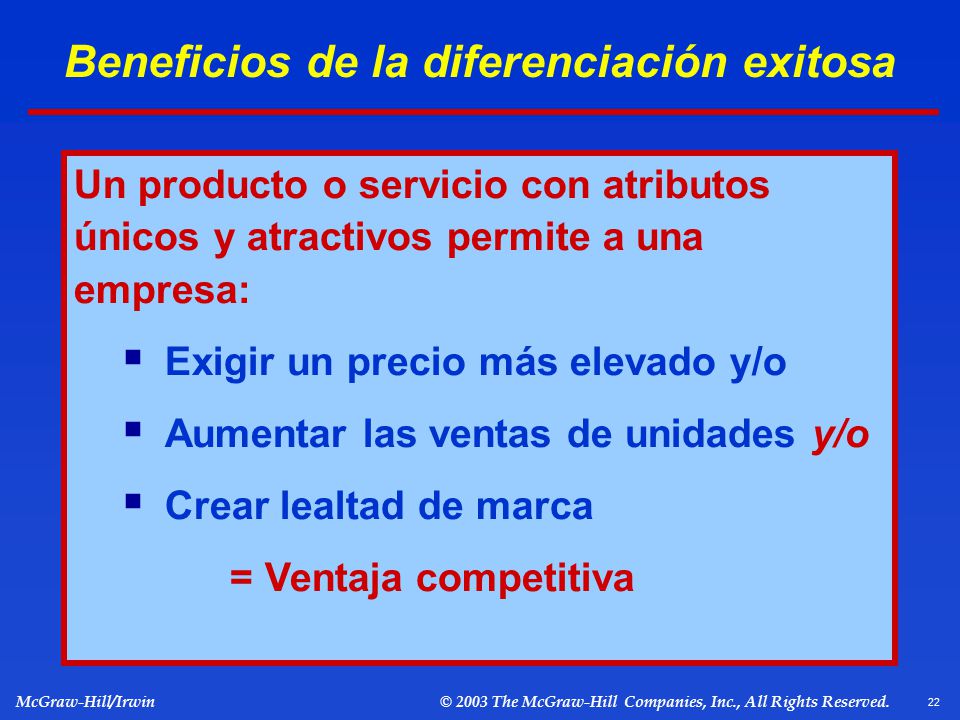 Beneficios de la diferenciación exitosa

Un producto o servicio con atributos únicos y atractivos permite a una empresa:

▪ Exigir un precio más elevado y/o

▪ Aumentar las ventas de unidades y/o

▪ Crear lealtad de marca

= Ventaja competitiva

McGraw-Hill/Irwin

© 2003 The McGraw-Hill Companies, Inc., All Rights Reserved.

22